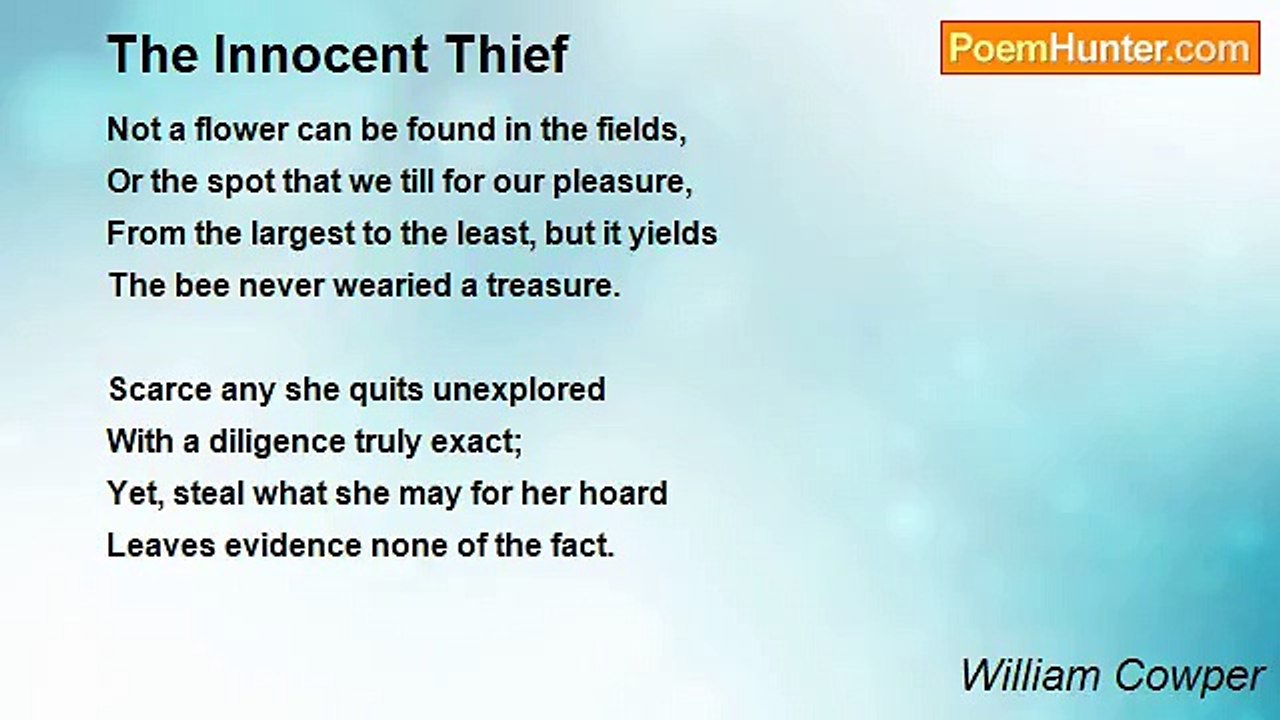 The Innocent Thief

PoemHunter.com

Not a flower can be found in the fields,
Or the spot that we till for our pleasure,
From the largest to the least, but it yields
The bee never wearied a treasure.

Scarce any she quits unexplored
With a diligence truly exact;
Yet, steal what she may for her hoard
Leaves evidence none of the fact.

William Cowper